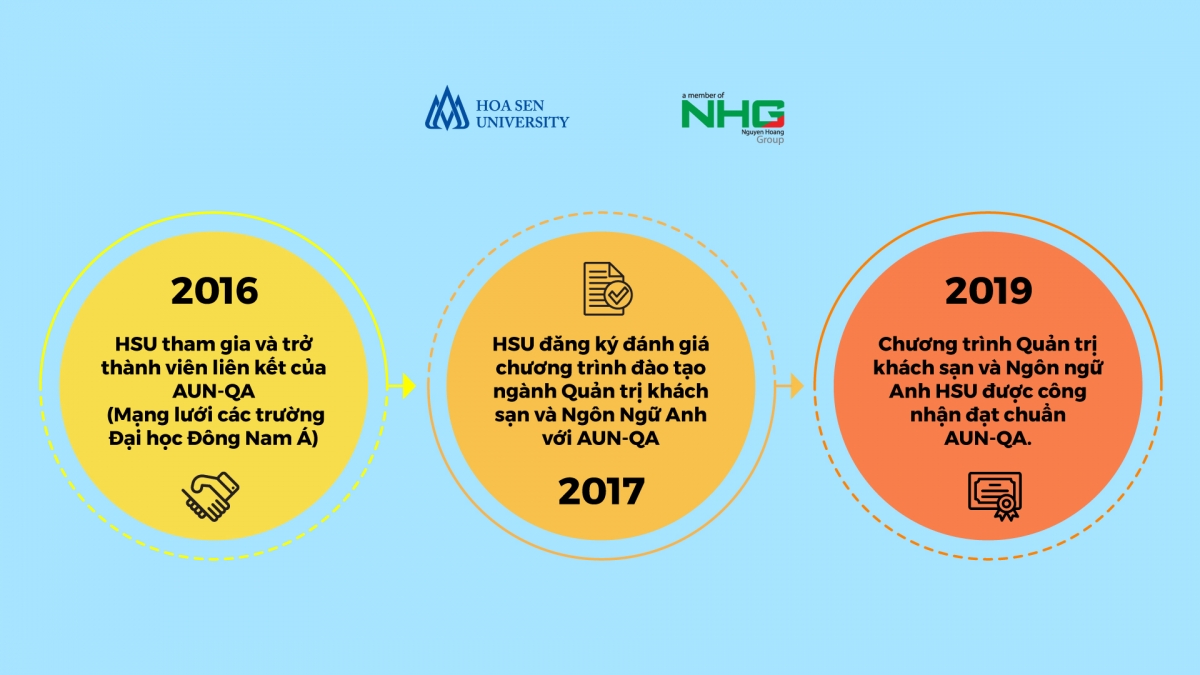 HOA SEN UNIVERSITY

a member of NHG Nguyen Hoang Group

2016

HSU tham gia và trở thành viên liên kết của AUN-QA (Mạng lưới các trường Đại học Đông Nam Á)

HSU đăng ký đánh giá chương trình đào tạo ngành Quản trị khách sạn và Ngôn Ngữ Anh với AUN-QA

2017

2019

Chương trình Quản trị khách sạn và Ngôn ngữ Anh HSU được công nhận đạt chuẩn AUN-QA.